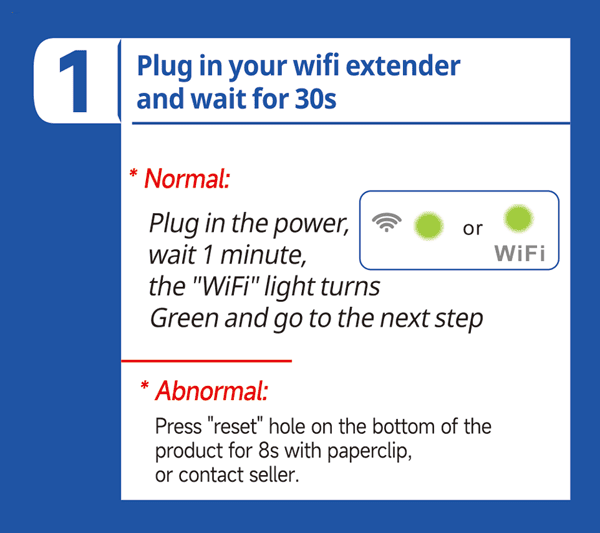 1

Plug in your wifi extender and wait for 30s

* Normal:

Plug in the power, wait 1 minute, the "WiFi" light turns Green and go to the next step

or

WiFi

* Abnormal:

Press "reset" hole on the bottom of the product for 8s with paperclip, or contact seller.